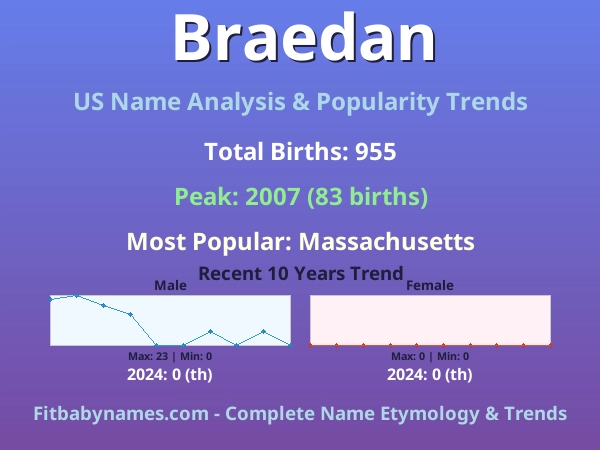 Braedan

US Name Analysis & Popularity Trends

Total Births: 955

Peak: 2007 (83 births)

Most Popular: Massachusetts

Recent 10 Years Trend

Male

Max: 23 | Min: 0

2024: 0 (th)

Female

Max: 0 | Min: 0

2024: 0 (th)

Fitbabynames.com - Complete Name Etymology & Trends